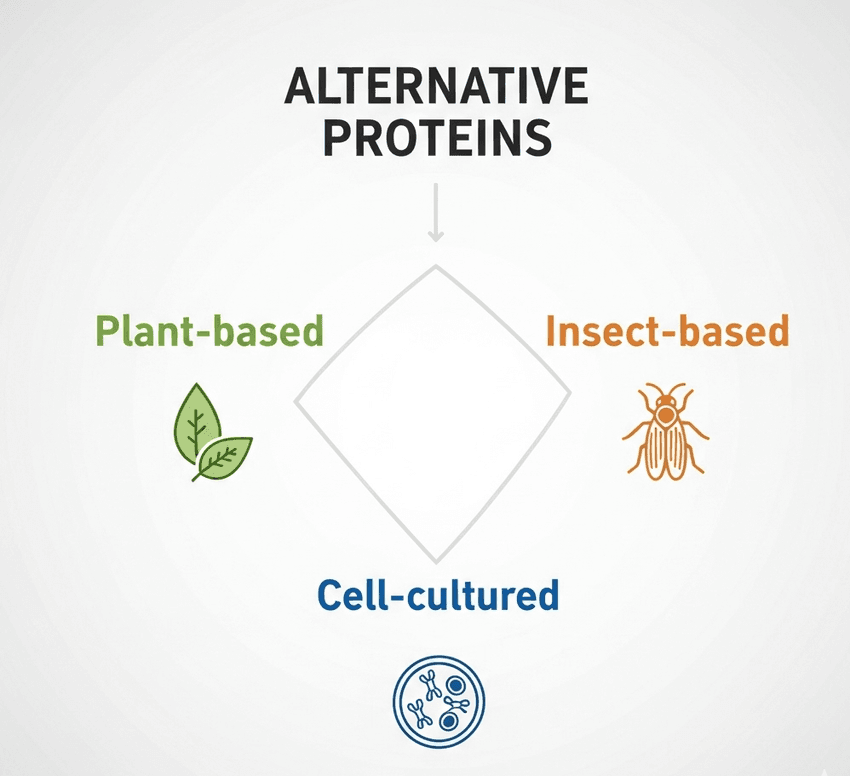 ALTERNATIVE PROTEINS

Plant-based

Insect-based

Cell-cultured